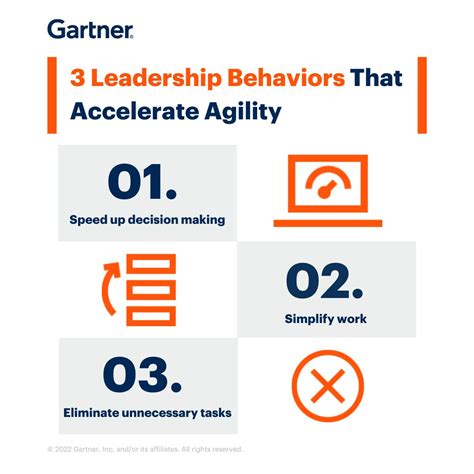 Gartner.

3 Leadership Behaviors That Accelerate Agility

01.
Speed up decision making

02.
Simplify work

03.
Eliminate unnecessary tasks

© 2022 Gartner, Inc. and/or its affiliates. All rights reserved.